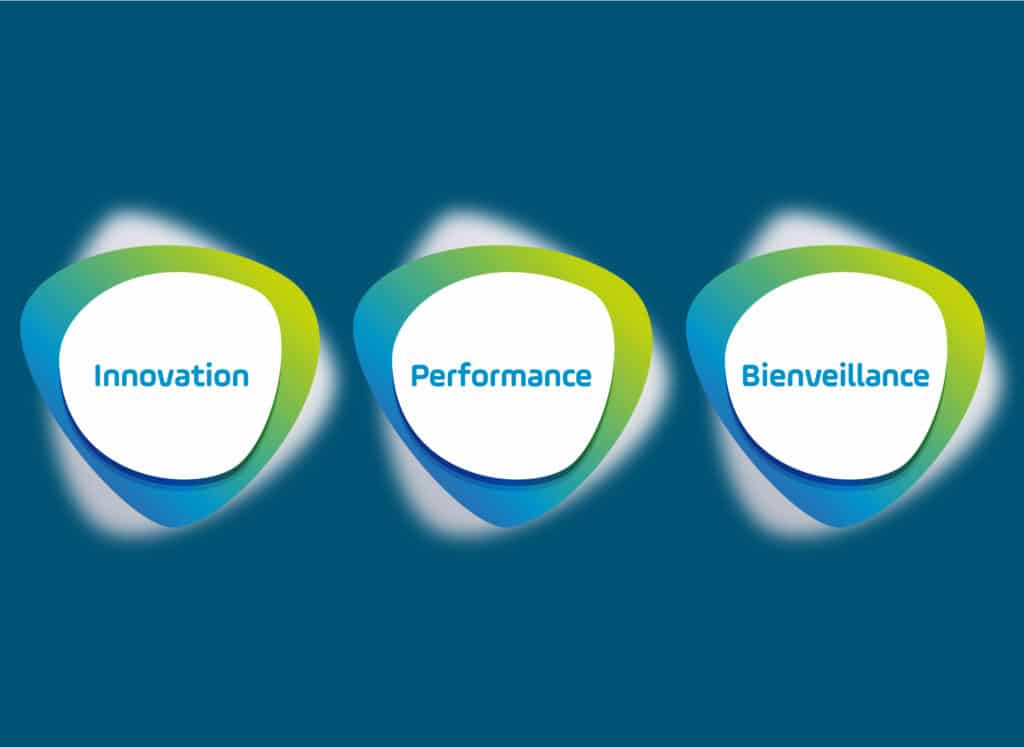 Innovation

Performance

Bienveillance